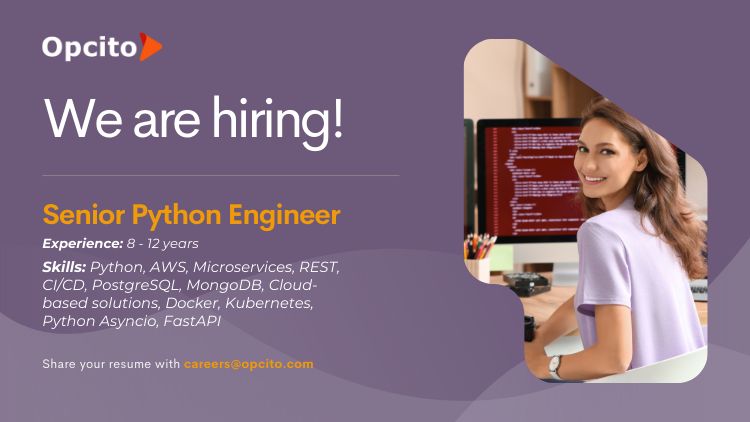 Opcito

We are hiring!

Senior Python Engineer

Experience: 8 - 12 years

Skills: Python, AWS, Microservices, REST, CI/CD, PostgreSQL, MongoDB, Cloud-based solutions, Docker, Kubernetes, Python Asyncio, FastAPI

Share your resume with careers@opcito.com